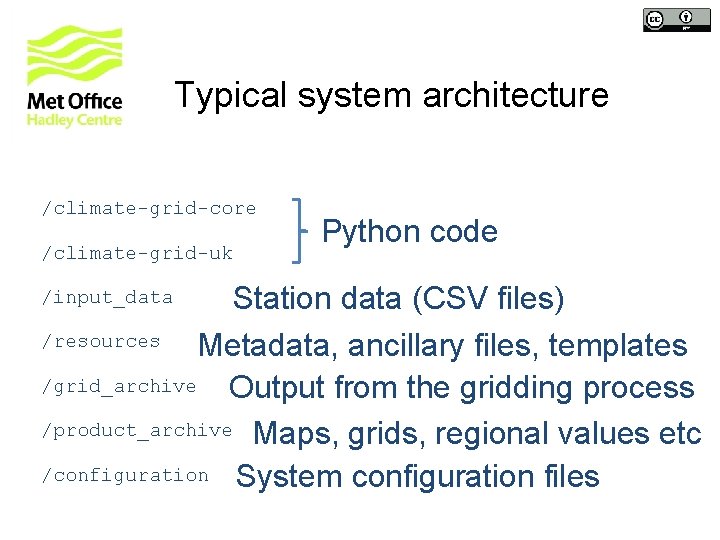 Met Office
Hadley Centre

Typical system architecture

/climate-grid-core
/climate-grid-uk
Python code

/input_data Station data (CSV files)

/resources Metadata, ancillary files, templates

/grid_archive Output from the gridding process

/product_archive Maps, grids, regional values etc

/configuration System configuration files